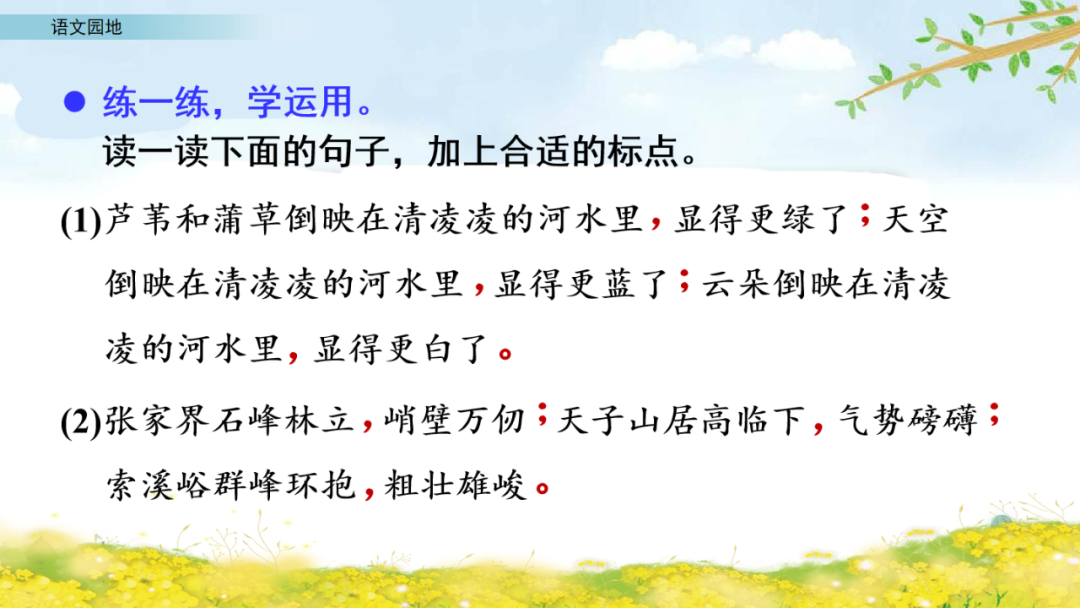 语文园地

• 练一练，学运用。
读一读下面的句子，加上合适的标点。

(1)芦苇和蒲草倒映在清凌凌的河水里，显得更绿了；天空倒映在清凌凌的河水里，显得更蓝了；云朵倒映在清凌凌的河水里，显得更白了。

(2)张家界石峰林立，峭壁万仞；天子山居高临下，气势磅礴；索溪峪群峰环抱，粗壮雄峻。